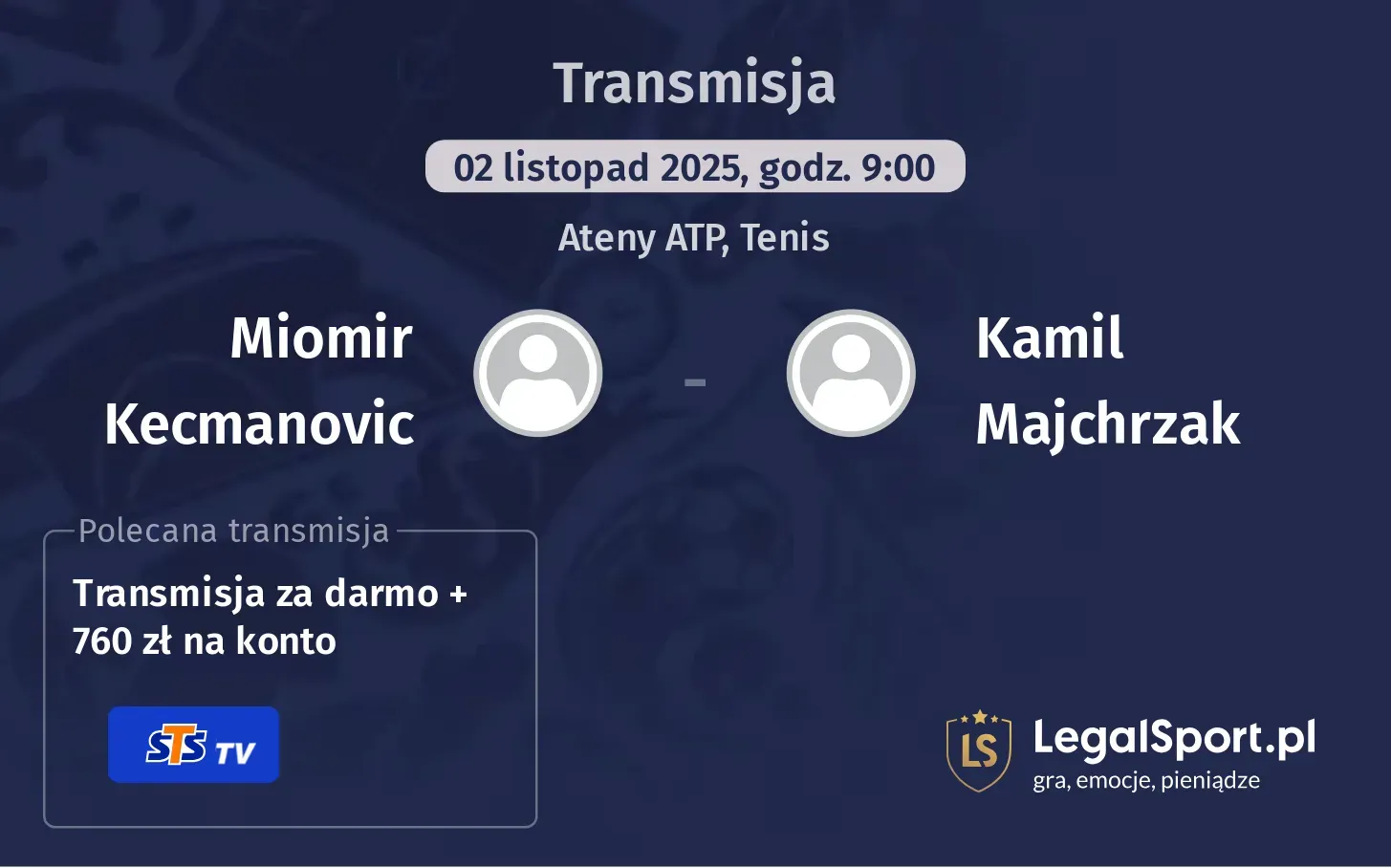 Transmisja

02 listopad 2025, godz. 9:00

Ateny ATP, Tenis

Miomir Kecmanovic

-

Kamil Majchrzak

Polecana transmisja

Transmisja za darmo + 760 zł na konto

STS TV

LS

LegalSport.pl
gra, emocje, pieniądze